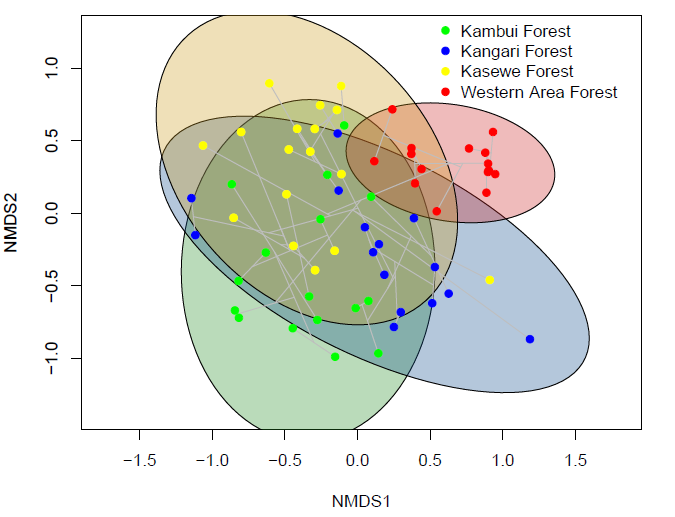 Kambui Forest
Kangari Forest
Kasewe Forest
Western Area Forest

NMDS2

1.0
0.5
0.0
−0.5
−1.0

−1.5 −1.0 −0.5 0.0 0.5 1.0 1.5

NMDS1